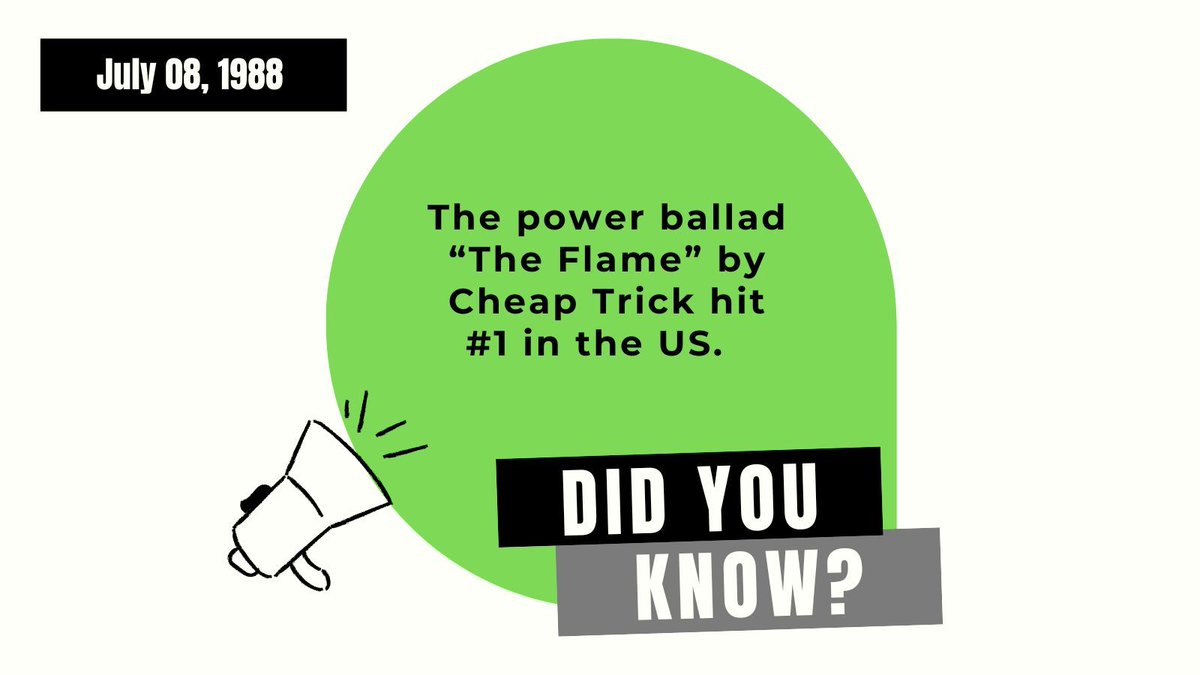 July 08, 1988

The power ballad “The Flame” by Cheap Trick hit #1 in the US.

DID YOU KNOW?